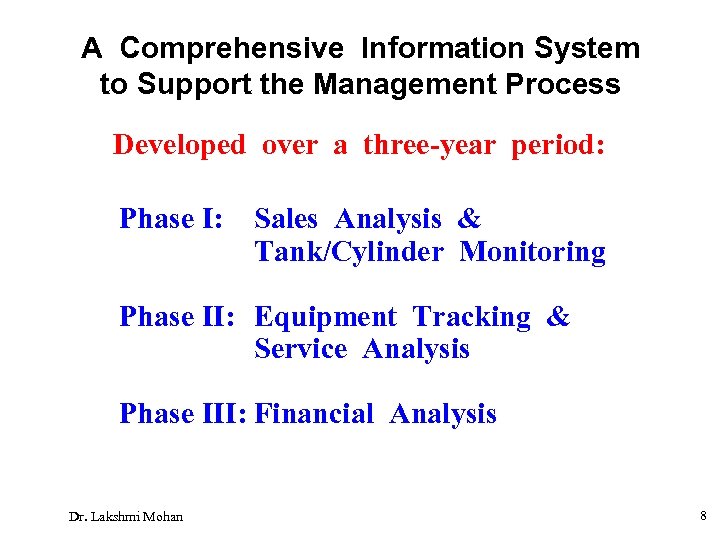 A Comprehensive Information System to Support the Management Process

Developed over a three-year period:

Phase I: Sales Analysis & Tank/Cylinder Monitoring

Phase II: Equipment Tracking & Service Analysis

Phase III: Financial Analysis

Dr. Lakshmi Mohan

8